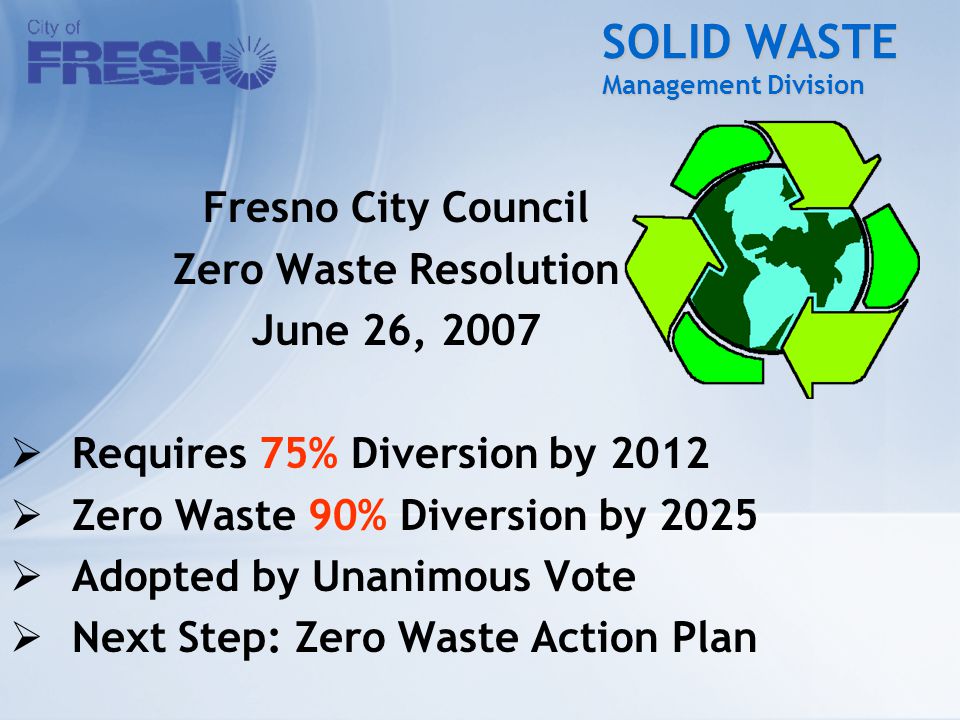 City of
FRESNO

SOLID WASTE
Management Division

Fresno City Council
Zero Waste Resolution
June 26, 2007

➢ Requires 75% Diversion by 2012
➢ Zero Waste 90% Diversion by 2025
➢ Adopted by Unanimous Vote
➢ Next Step: Zero Waste Action Plan